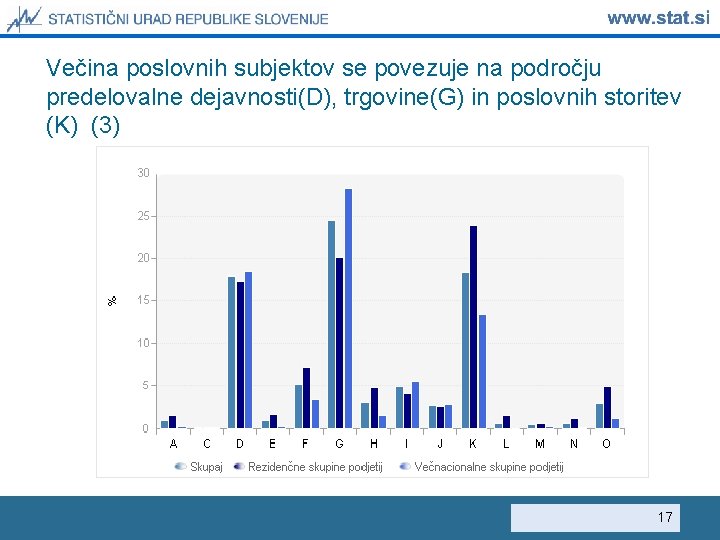 STATISTIČNI URAD REPUBLIKE SLOVENIJE www.stat.si

Večina poslovnih subjektov se povezuje na področju predelovalne dejavnosti(D), trgovine(G) in poslovnih storitev (K) (3)

30
25
20
15
10
5
0
%

A C D E F G H I J K L M N O

Skupaj Rezidenčne skupine podjetij Večnacionalne skupine podjetij

17